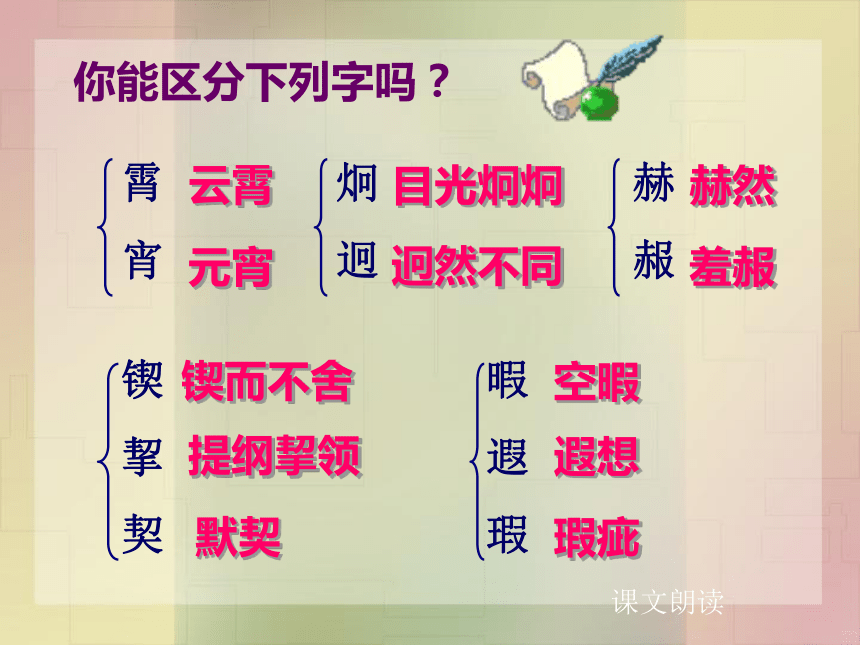 你能区分下列字吗？

霄 云霄
宵 元宵

炯 目光炯炯
迥 迥然不同

赫 赫然
赧 羞赧

锲 锲而不舍
挈 提纲挈领
契 默契

暇 空暇
遐 遐想
瑕 瑕疵

课文朗读